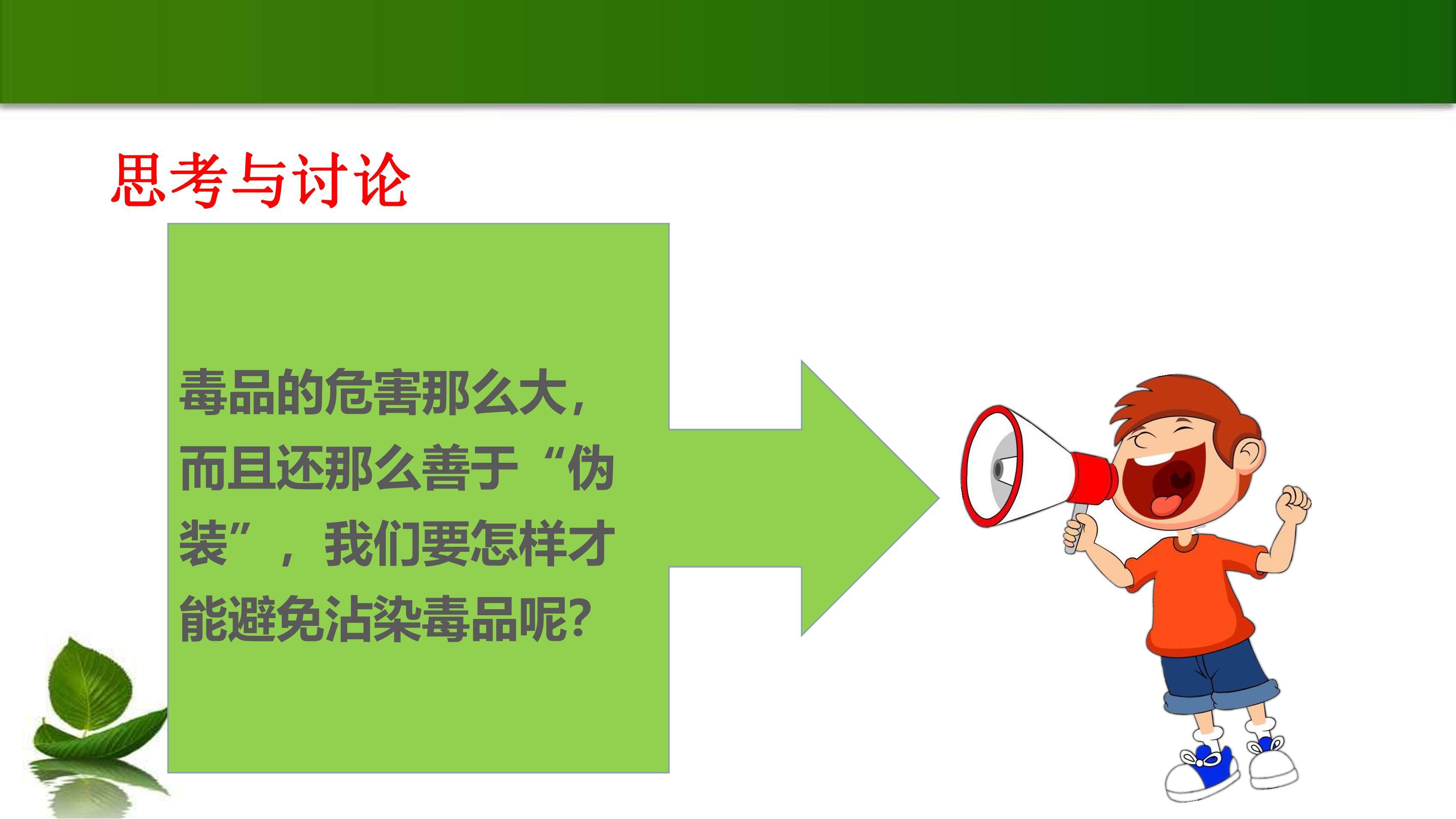 思考与讨论

毒品的危害那么大，而且还那么善于“伪装”，我们要怎样才能避免沾染毒品呢?